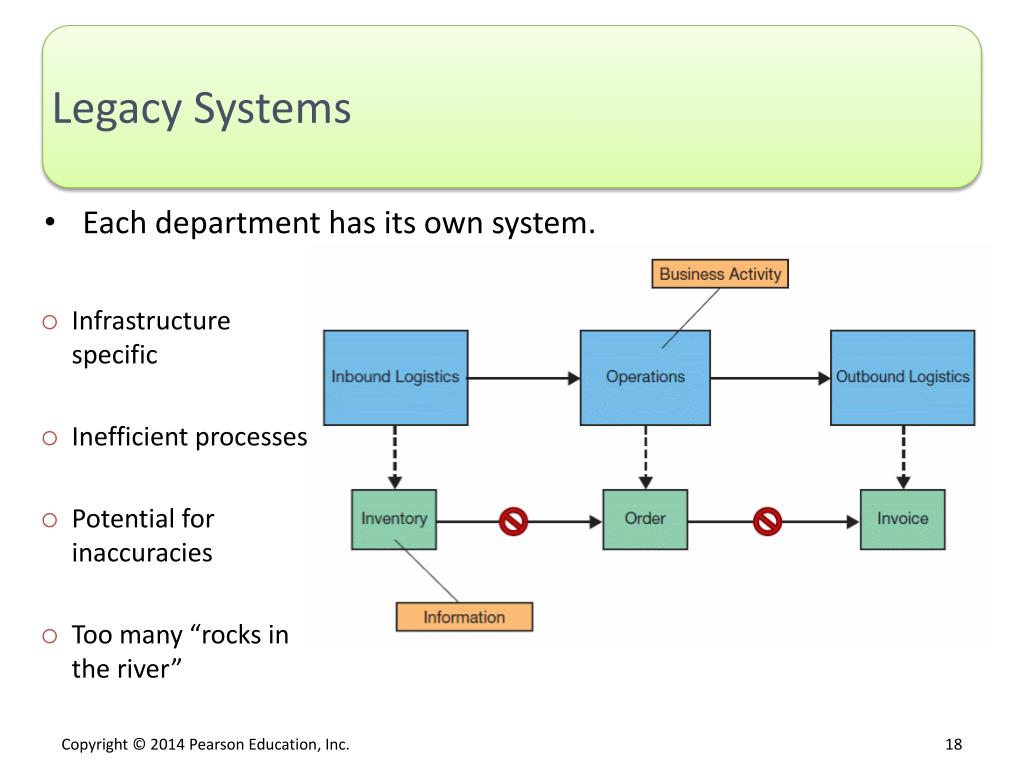 Legacy Systems

• Each department has its own system.

○ Infrastructure specific

○ Inefficient processes

○ Potential for inaccuracies

○ Too many “rocks in the river”

Business Activity

Inbound Logistics

Operations

Outbound Logistics

Inventory

Order

Invoice

Information

Copyright © 2014 Pearson Education, Inc.

18